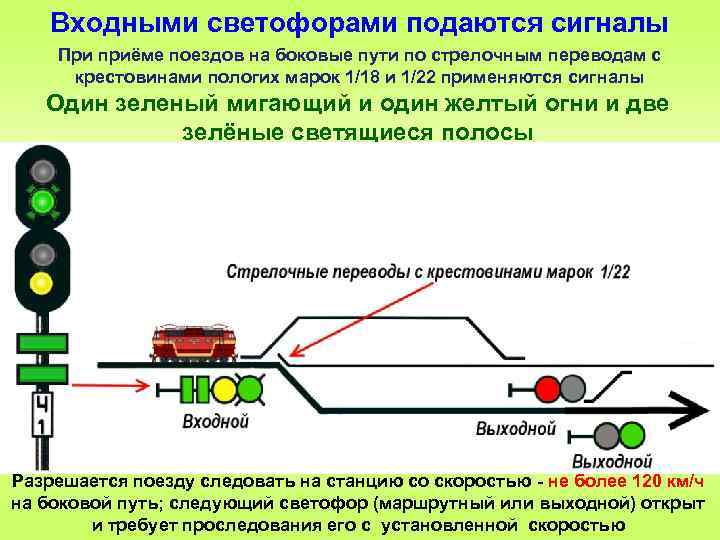 Входными светофорами подаются сигналы

При приёме поездов на боковые пути по стрелочным переводам с крестовинами пологих марок 1/18 и 1/22 применяются сигналы

Один зеленый мигающий и один желтый огни и две зелёные светящиеся полосы

Стрелочные переводы с крестовинами марок 1/22

Ч
1

Входной

Выходной

Выходной

Разрешается поезду следовать на станцию со скоростью - не более 120 км/ч на боковой путь; следующий светофор (маршрутный или выходной) открыт и требует проследования его с установленной скоростью